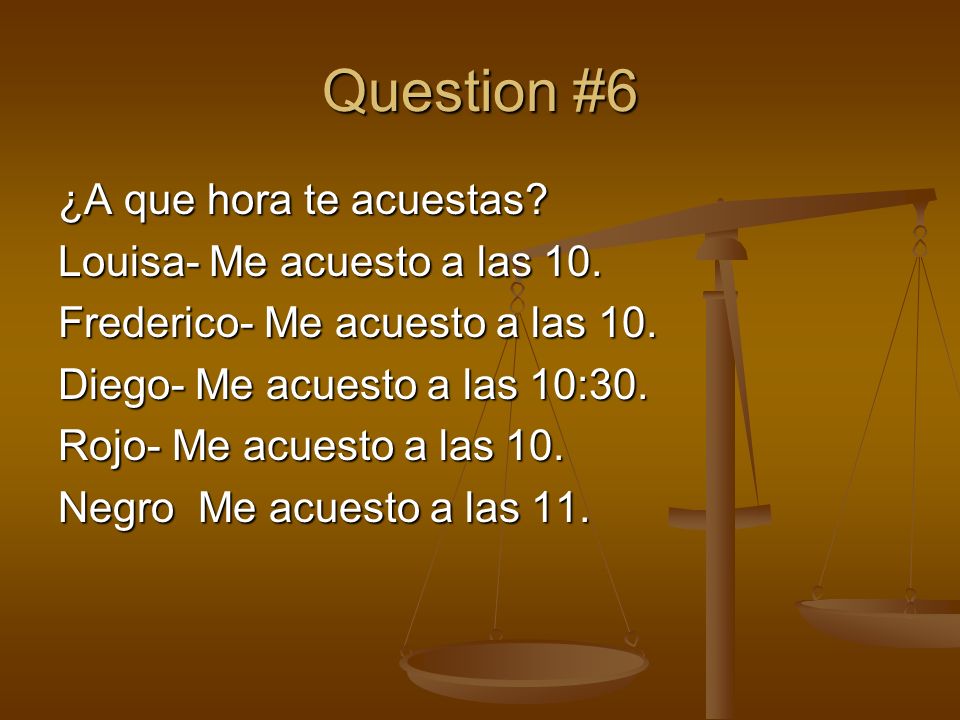 Question #6

¿A que hora te acuestas?
Louisa- Me acuesto a las 10.
Frederico- Me acuesto a las 10.
Diego- Me acuesto a las 10:30.
Rojo- Me acuesto a las 10.
Negro  Me acuesto a las 11.